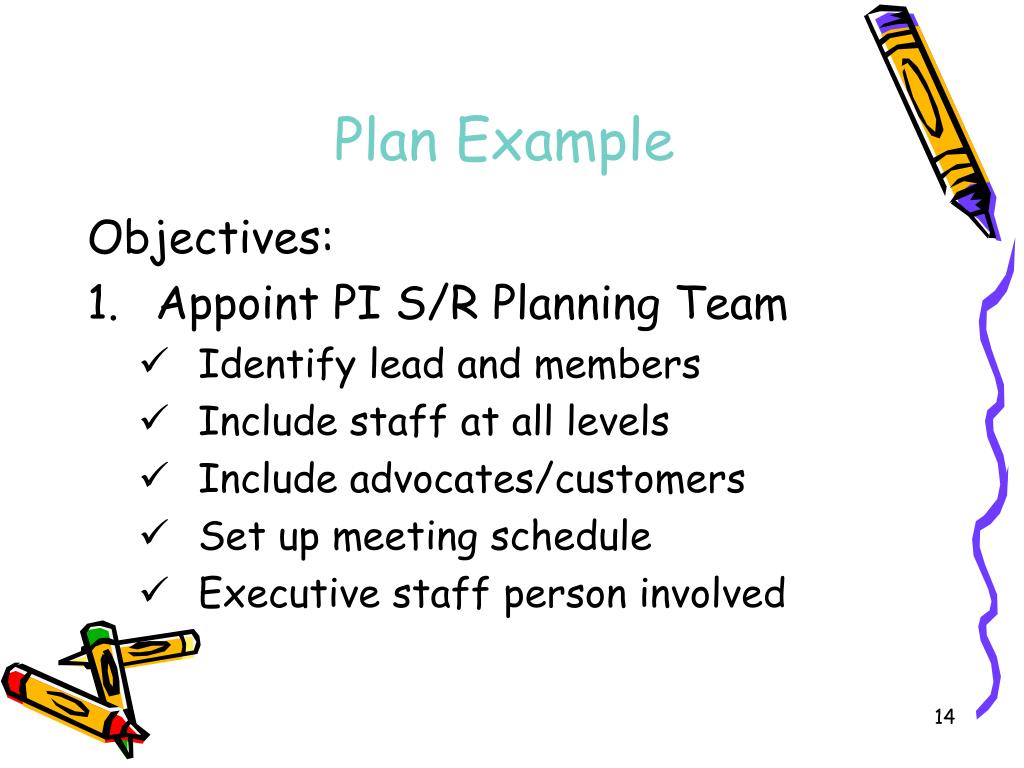 Plan Example

Objectives:

1. Appoint PI S/R Planning Team
   ✓ Identify lead and members
   ✓ Include staff at all levels
   ✓ Include advocates/customers
   ✓ Set up meeting schedule
   ✓ Executive staff person involved

14